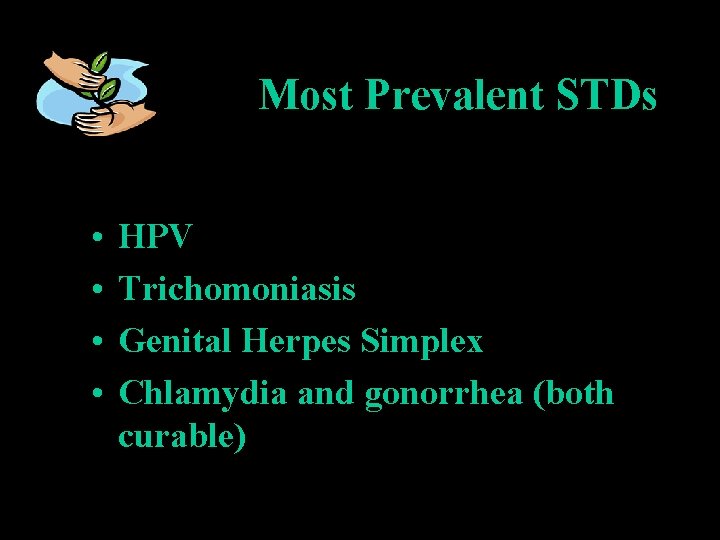 Most Prevalent STDs

• HPV
• Trichomoniasis
• Genital Herpes Simplex
• Chlamydia and gonorrhea (both curable)